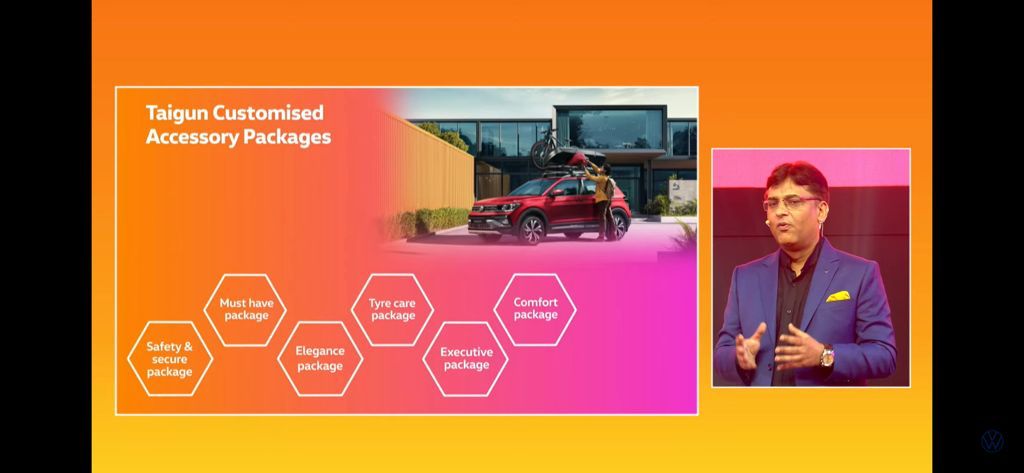 Taigun Customised Accessory Packages

Safety & secure package

Must have package

Elegance package

Tyre care package

Executive package

Comfort package